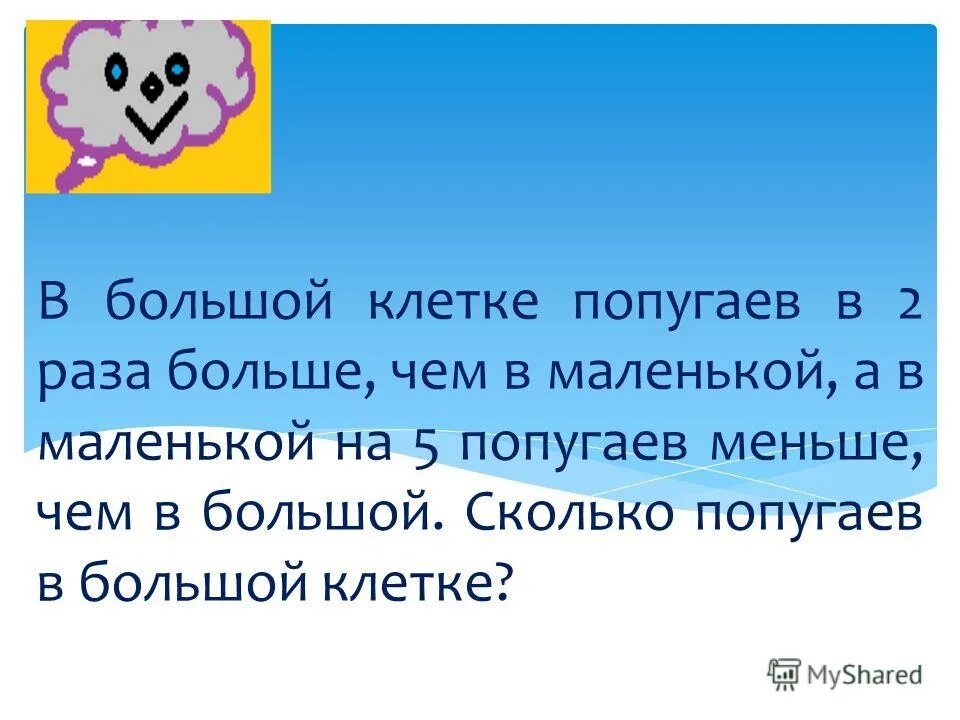 В большой клетке попугаев в 2 раза больше, чем в маленькой, а в маленькой на 5 попугаев меньше, чем в большой. Сколько попугаев в большой клетке?

MyShared